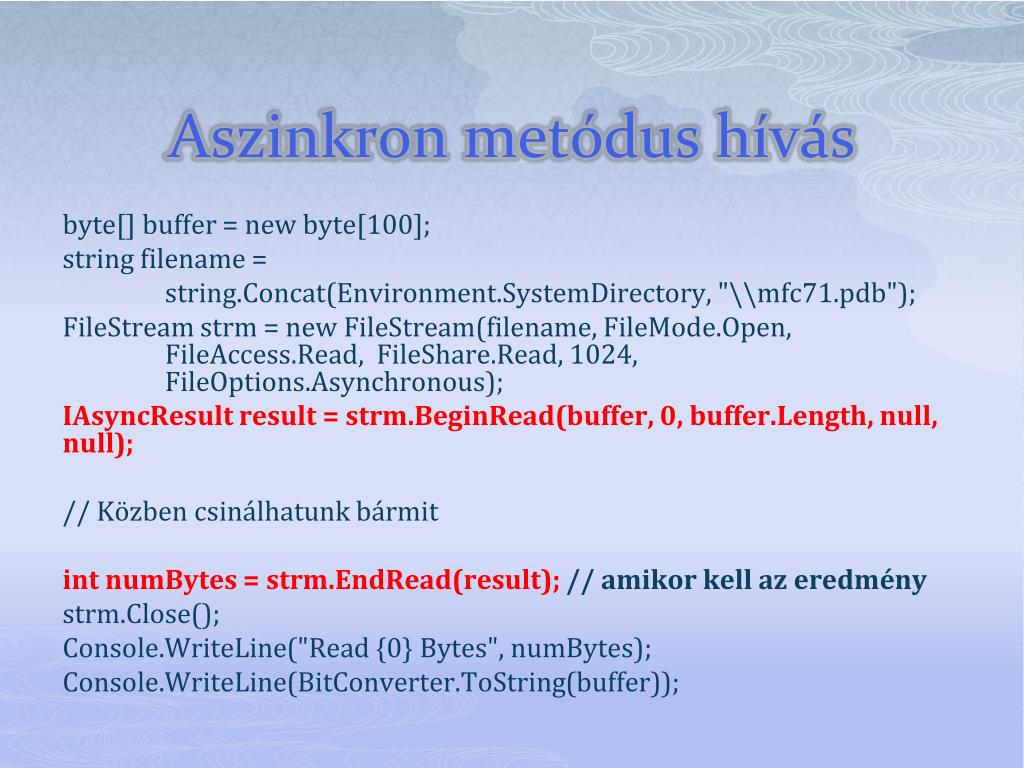 Aszinkron metódus hívás

byte[] buffer = new byte[100];
string filename =
string.Concat(Environment.SystemDirectory, "\\mfc71.pdb");
FileStream strm = new FileStream(filename, FileMode.Open, FileAccess.Read, FileShare.Read, 1024, FileOptions.Asynchronous);
IAsyncResult result = strm.BeginRead(buffer, 0, buffer.Length, null, null);

// Közben csinálhatunk bármit

int numBytes = strm.EndRead(result); // amikor kell az eredmény
strm.Close();
Console.WriteLine("Read {0} Bytes", numBytes);
Console.WriteLine(BitConverter.ToString(buffer));